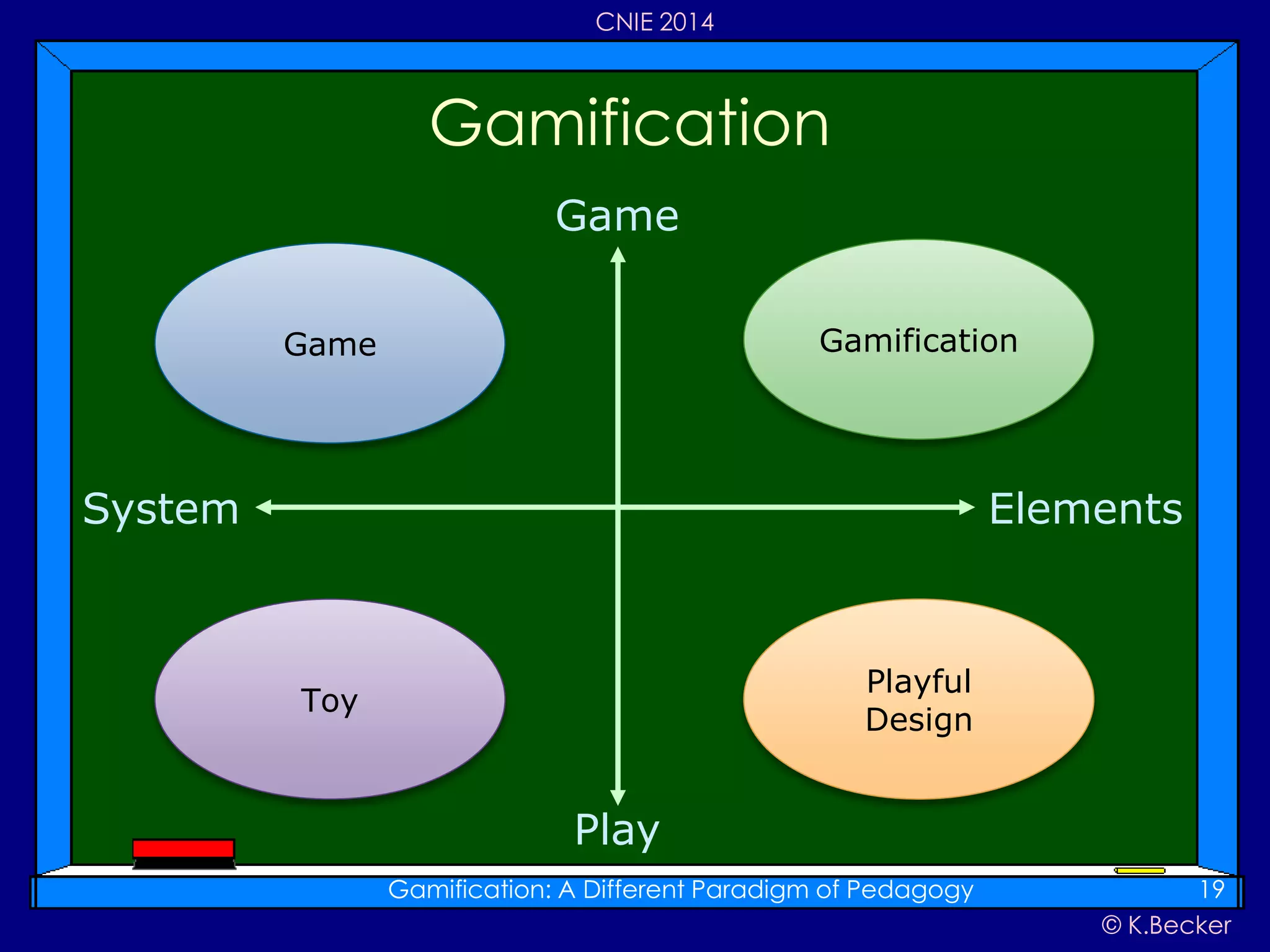 CNIE 2014

Gamification

Game

Game

Gamification

System

Elements

Toy

Playful Design

Play

Gamification: A Different Paradigm of Pedagogy

19

© K.Becker